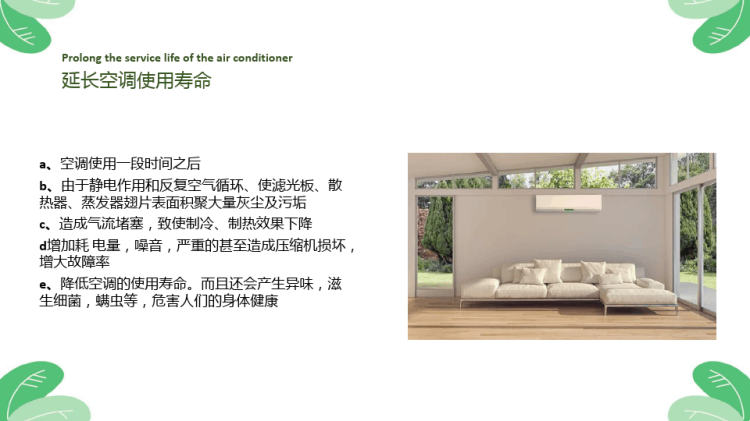 Prolong the service life of the air conditioner
延长空调使用寿命

a、空调使用一段时间之后

b、由于静电作用和反复空气循环、使滤光板、散热器、蒸发器翅片表面积聚大量灰尘及污垢

c、造成气流堵塞，致使制冷、制热效果下降

d增加耗 电量，噪音，严重的甚至造成压缩机损坏，增大故障率

e、降低空调的使用寿命。而且还会产生异味，滋生细菌，螨虫等，危害人们的身体健康